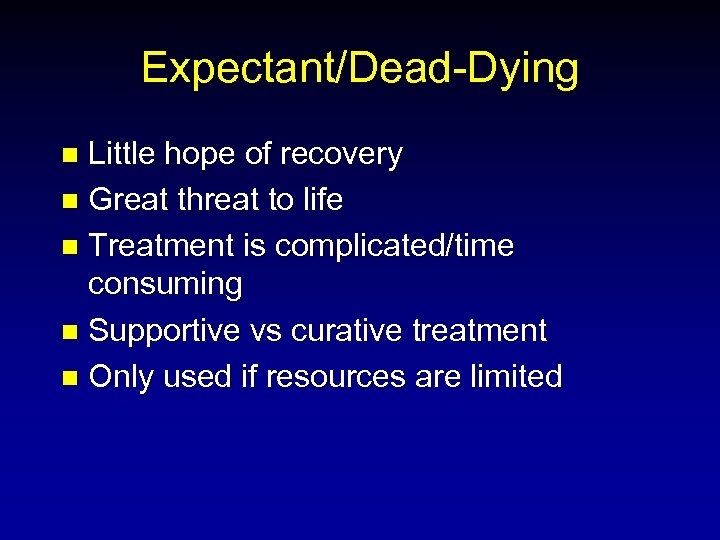 Expectant/Dead-Dying

- Little hope of recovery
- Great threat to life
- Treatment is complicated/time consuming
- Supportive vs curative treatment
- Only used if resources are limited